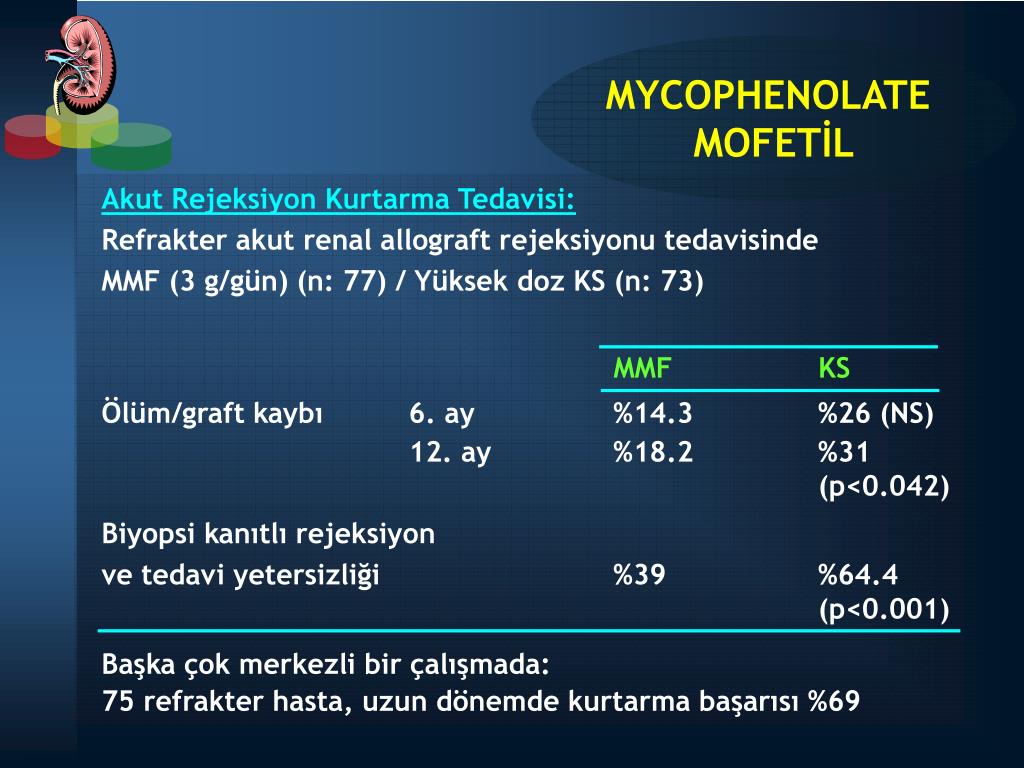 MYCOPHENOLATE MOFETİL

Akut Rejeksiyon Kurtarma Tedavisi:
Refrakter akut renal allograft rejeksiyonu tedavisinde
MMF (3 g/gün) (n: 77) / Yüksek doz KS (n: 73)

| | | MMF | KS |
|---|---|---|---|
| Ölüm/graft kaybı | 6. ay | %14.3 | %26 (NS) |
| | 12. ay | %18.2 | %31 (p<0.042) |
| Biyopsi kanıtlı rejeksiyon ve tedavi yetersizliği | | %39 | %64.4 (p<0.001) |

Başka çok merkezli bir çalışmada:
75 refrakter hasta, uzun dönemde kurtarma başarısı %69